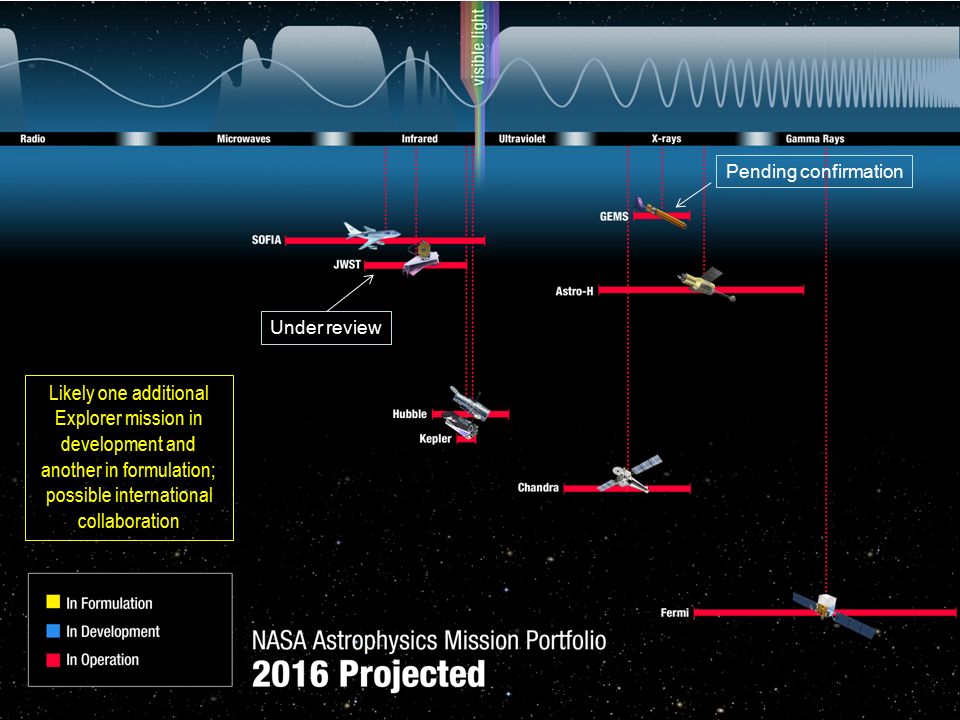 visible light

Radio
Microwaves
Infrared
Ultraviolet
X-rays
Gamma Rays

Pending confirmation

GEMS

SOFIA

JWST

Astro-H

Under review

Likely one additional Explorer mission in development and another in formulation; possible international collaboration

Hubble

Kepler

Chandra

Fermi

In Formulation
In Development
In Operation

NASA Astrophysics Mission Portfolio
2016 Projected